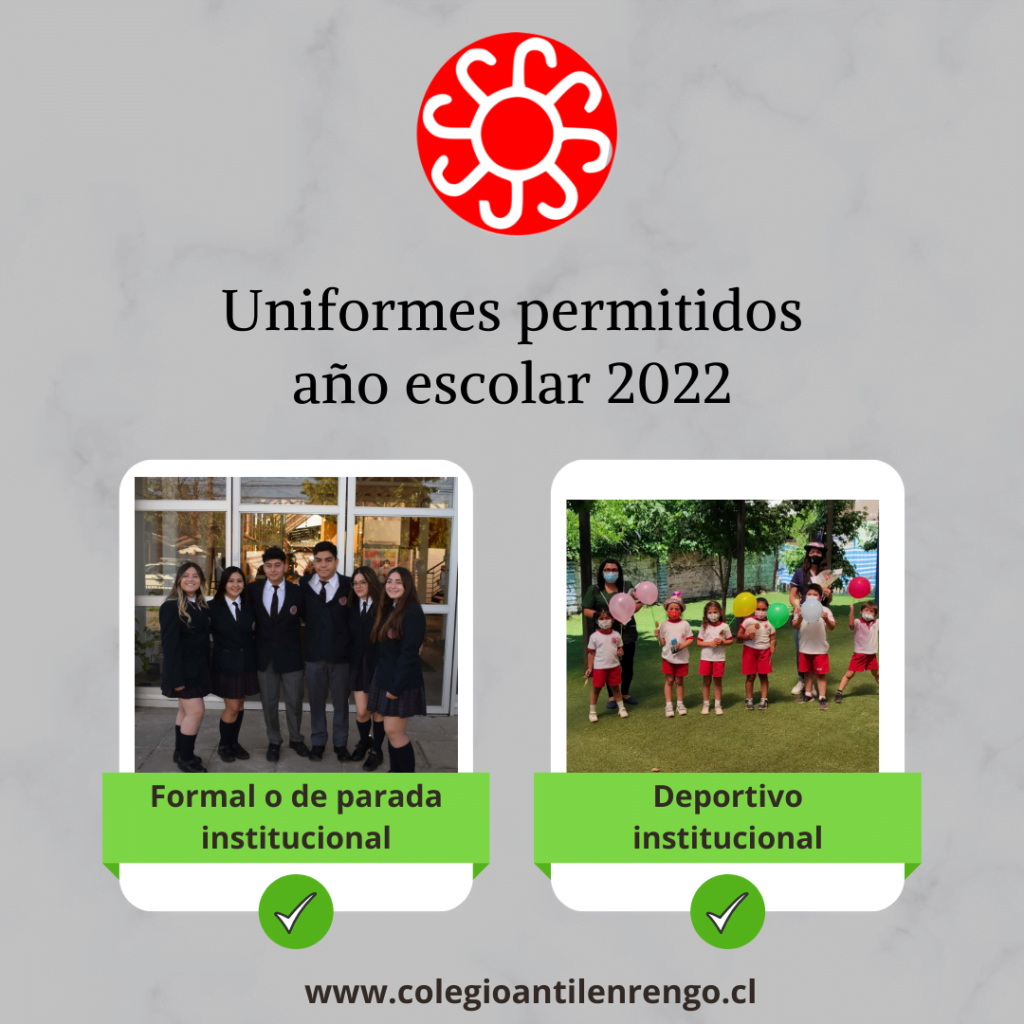 Uniformes permitidos
año escolar 2022

Formal o de parada institucional

Deportivo institucional

www.colegioantilenrengo.cl